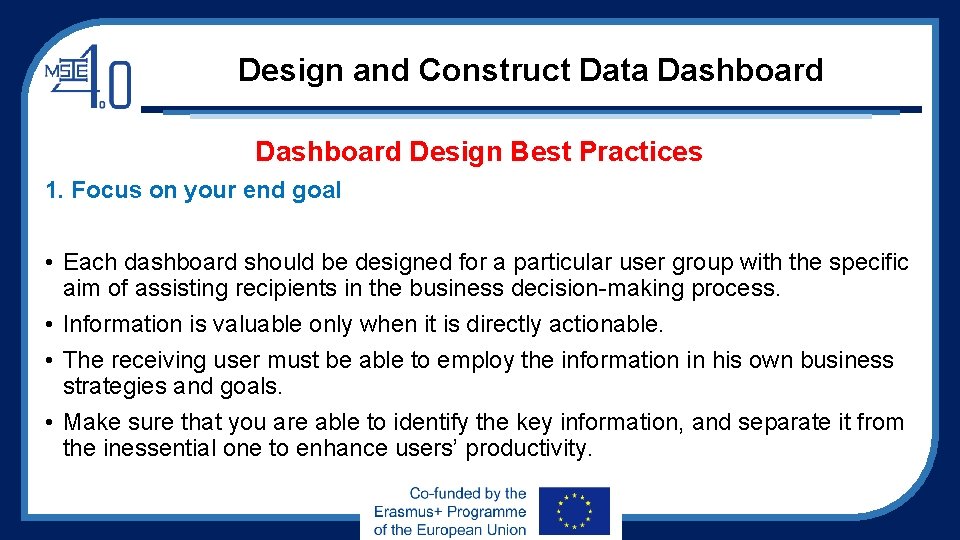 MSIE 4.0

Design and Construct Data Dashboard

Dashboard Design Best Practices

1. Focus on your end goal

• Each dashboard should be designed for a particular user group with the specific aim of assisting recipients in the business decision-making process.
• Information is valuable only when it is directly actionable.
• The receiving user must be able to employ the information in his own business strategies and goals.
• Make sure that you are able to identify the key information, and separate it from the inessential one to enhance users' productivity.

Co-funded by the Erasmus+ Programme of the European Union